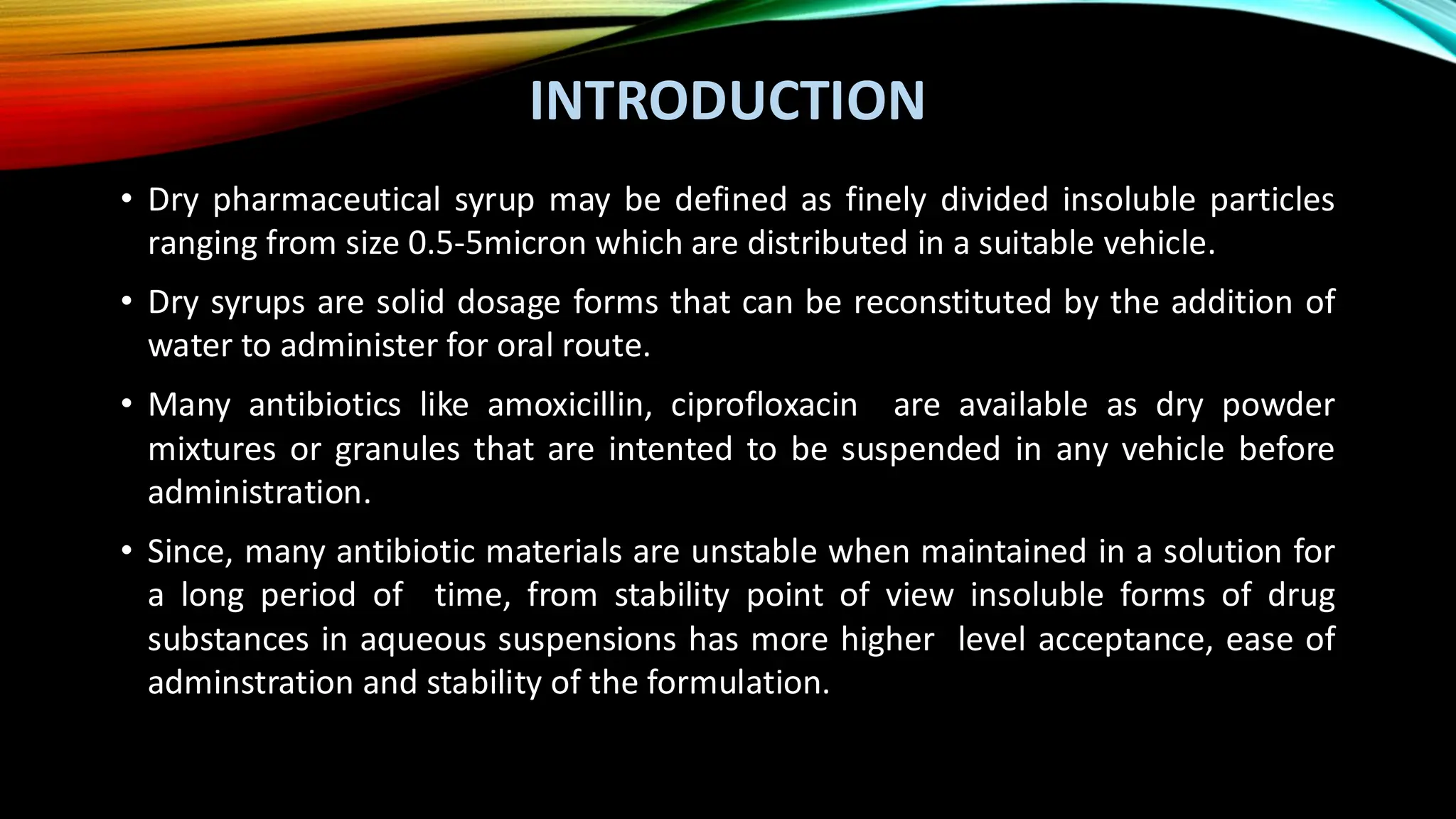 INTRODUCTION

• Dry pharmaceutical syrup may be defined as finely divided insoluble particles ranging from size 0.5-5micron which are distributed in a suitable vehicle.

• Dry syrups are solid dosage forms that can be reconstituted by the addition of water to administer for oral route.

• Many antibiotics like amoxicillin, ciprofloxacin are available as dry powder mixtures or granules that are intented to be suspended in any vehicle before administration.

• Since, many antibiotic materials are unstable when maintained in a solution for a long period of time, from stability point of view insoluble forms of drug substances in aqueous suspensions has more higher level acceptance, ease of adminstration and stability of the formulation.